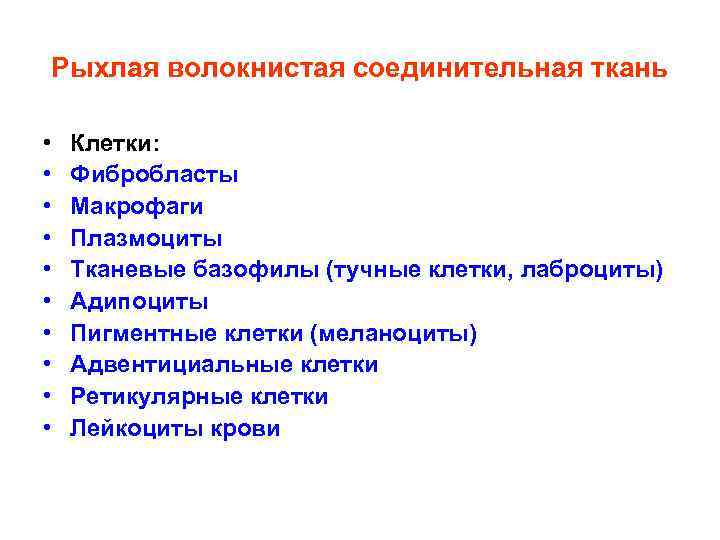 Рыхлая волокнистая соединительная ткань

• Клетки:
• Фибробласты
• Макрофаги
• Плазмоциты
• Тканевые базофилы (тучные клетки, лаброциты)
• Адипоциты
• Пигментные клетки (меланоциты)
• Адвентициальные клетки
• Ретикулярные клетки
• Лейкоциты крови